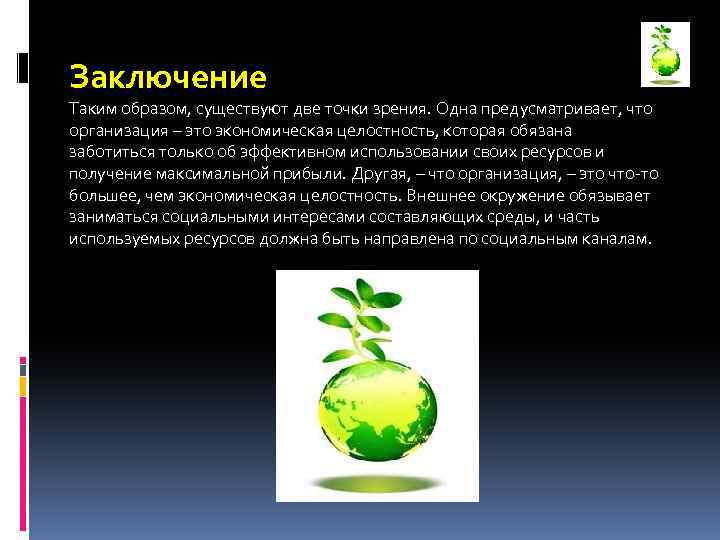 Заключение

Таким образом, существуют две точки зрения. Одна предусматривает, что организация – это экономическая целостность, которая обязана заботиться только об эффективном использовании своих ресурсов и получение максимальной прибыли. Другая, – что организация, – это что-то большее, чем экономическая целостность. Внешнее окружение обязывает заниматься социальными интересами составляющих среды, и часть используемых ресурсов должна быть направлена по социальным каналам.